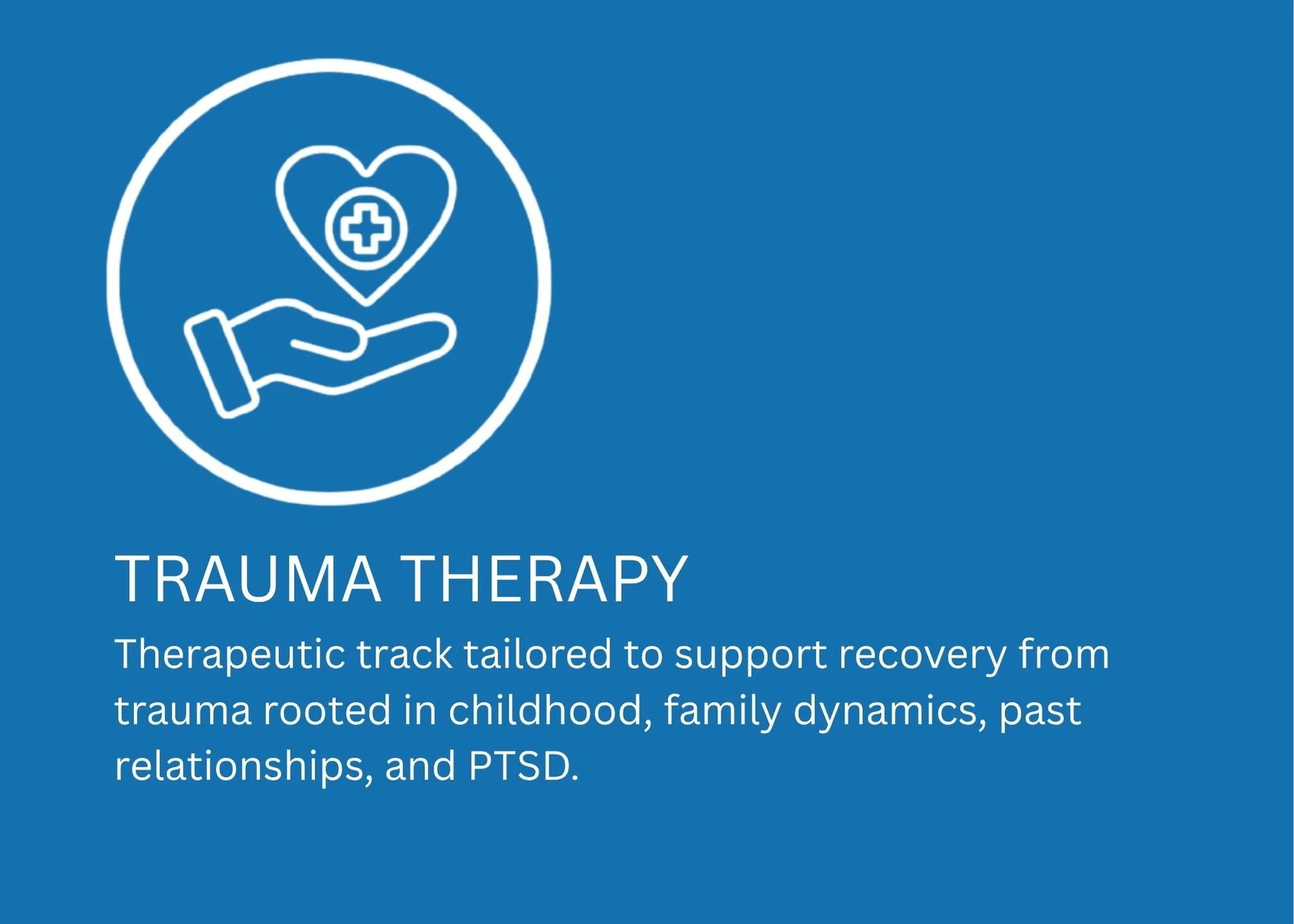 TRAUMA THERAPY

Therapeutic track tailored to support recovery from trauma rooted in childhood, family dynamics, past relationships, and PTSD.